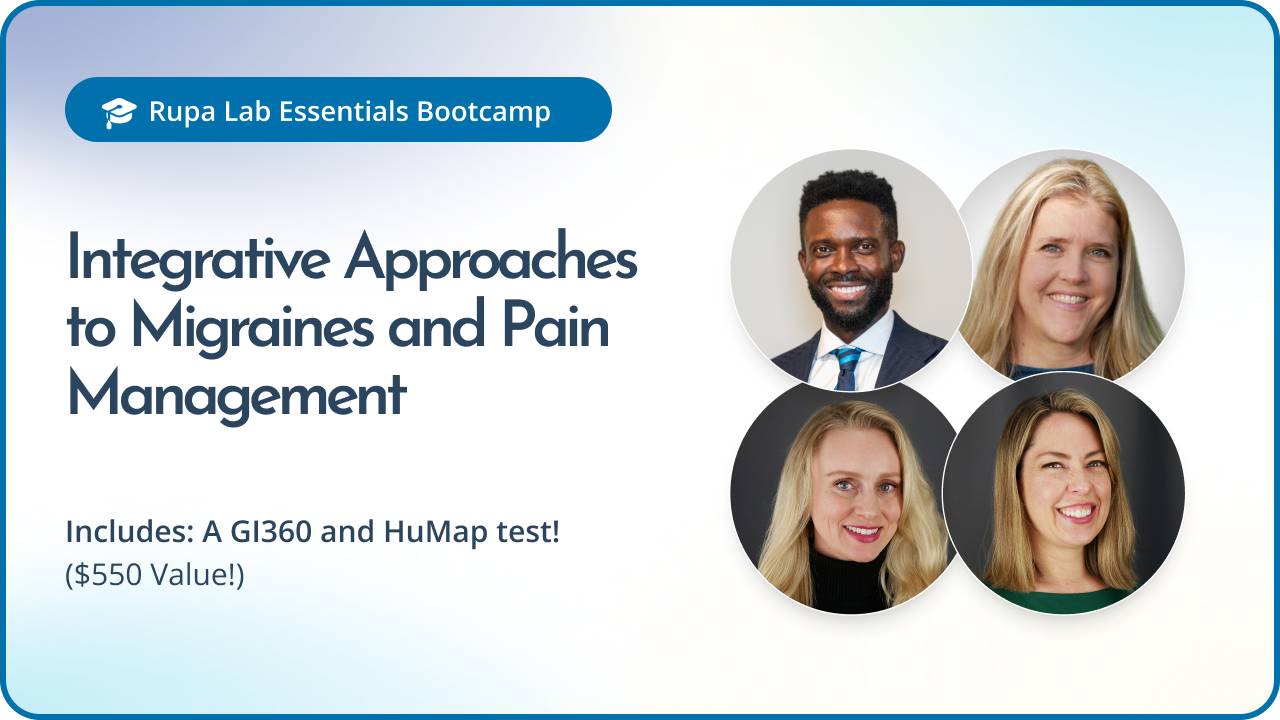 Rupa Lab Essentials Bootcamp

Integrative Approaches to Migraines and Pain Management

Includes: A GI360 and HuMap test!
($550 Value!)